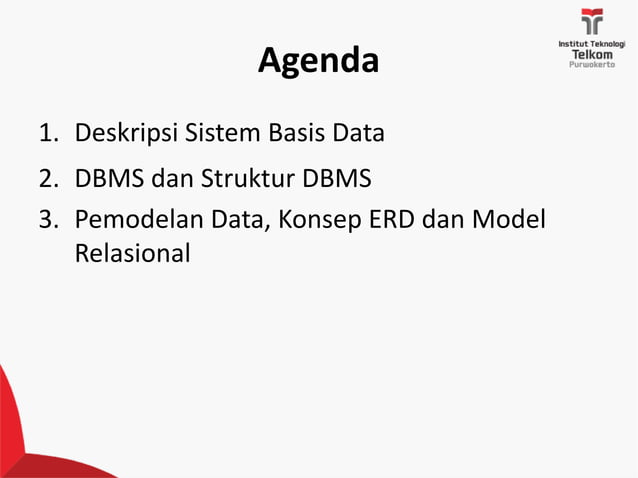 Institut Teknologi Telkom Purwokerto

Agenda

1. Deskripsi Sistem Basis Data
2. DBMS dan Struktur DBMS
3. Pemodelan Data, Konsep ERD dan Model Relasional